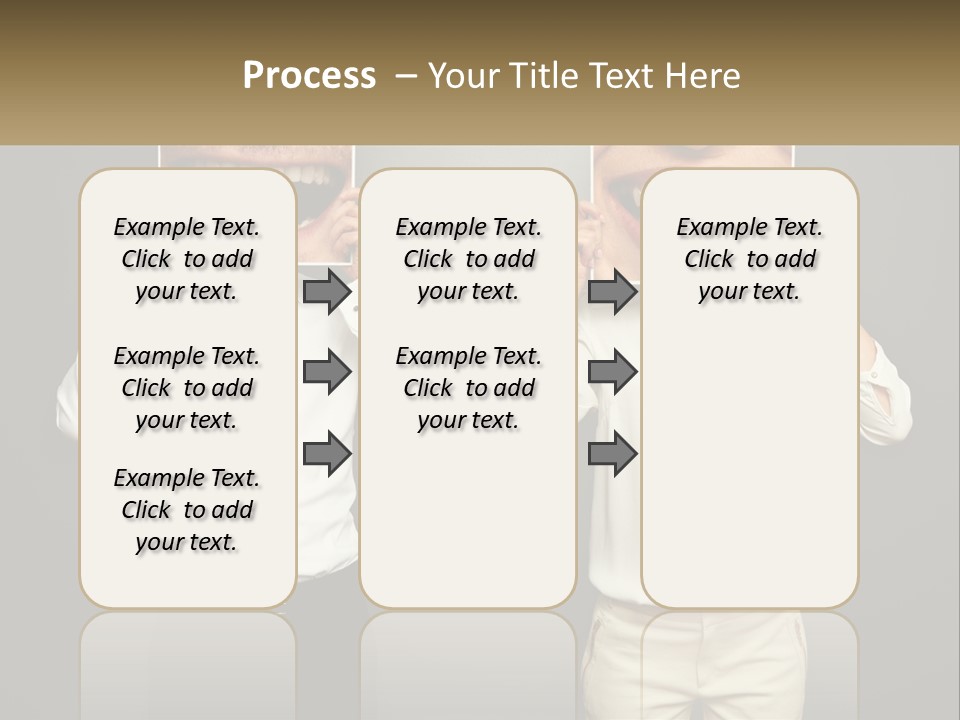 Process – Your Title Text Here

Example Text. Click to add your text.

Example Text. Click to add your text.

Example Text. Click to add your text.

Example Text. Click to add your text.

Example Text. Click to add your text.

Example Text. Click to add your text.